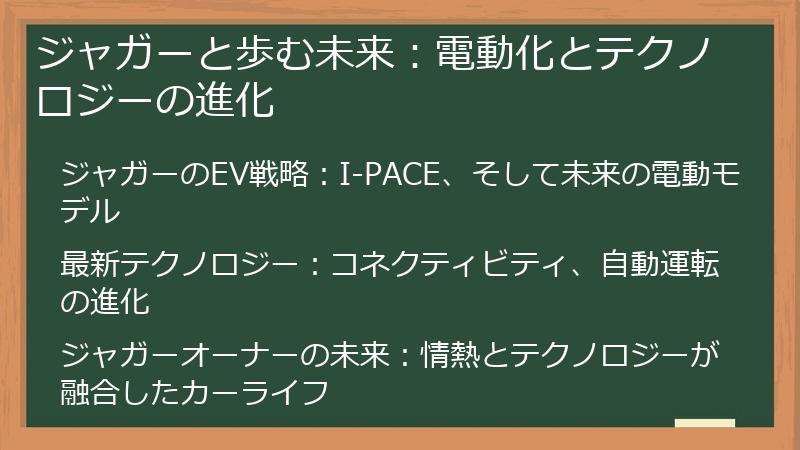 ジャガーと歩む未来：電動化とテクノロジーの進化

ジャガーのEV戦略：I-PACE、そして未来の電動モデル

最新テクノロジー：コネクティビティ、自動運転の進化

ジャガーオーナーの未来：情熱とテクノロジーが融合したカーライフ